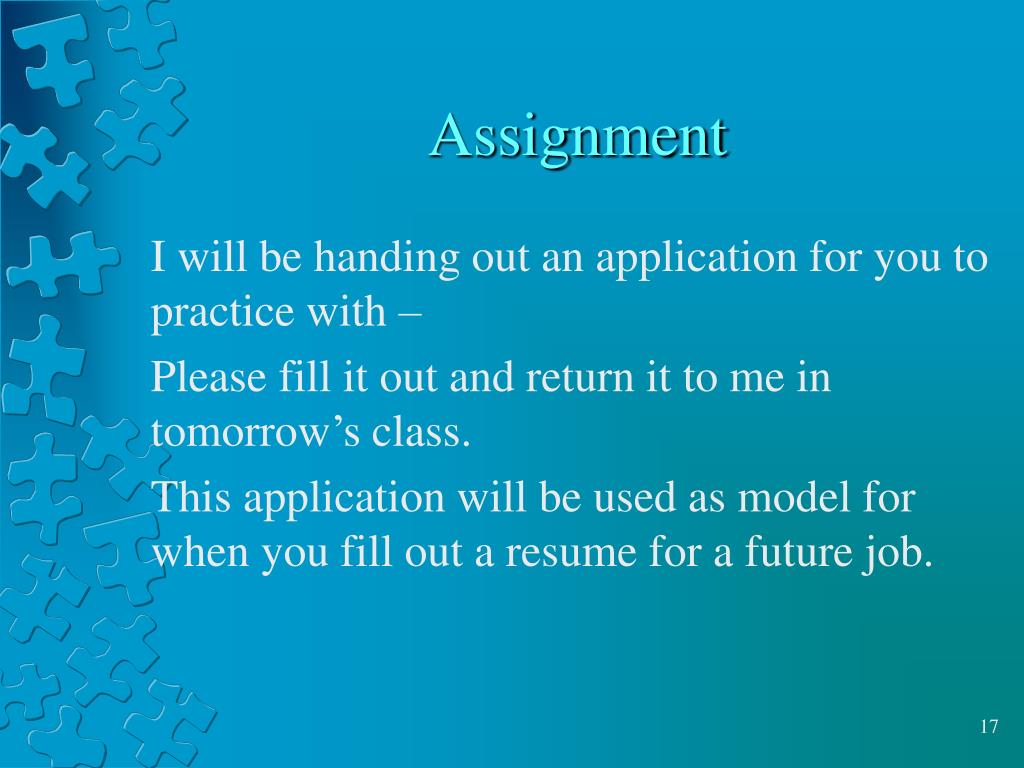 Assignment

I will be handing out an application for you to practice with –

Please fill it out and return it to me in tomorrow’s class.

This application will be used as model for when you fill out a resume for a future job.

17